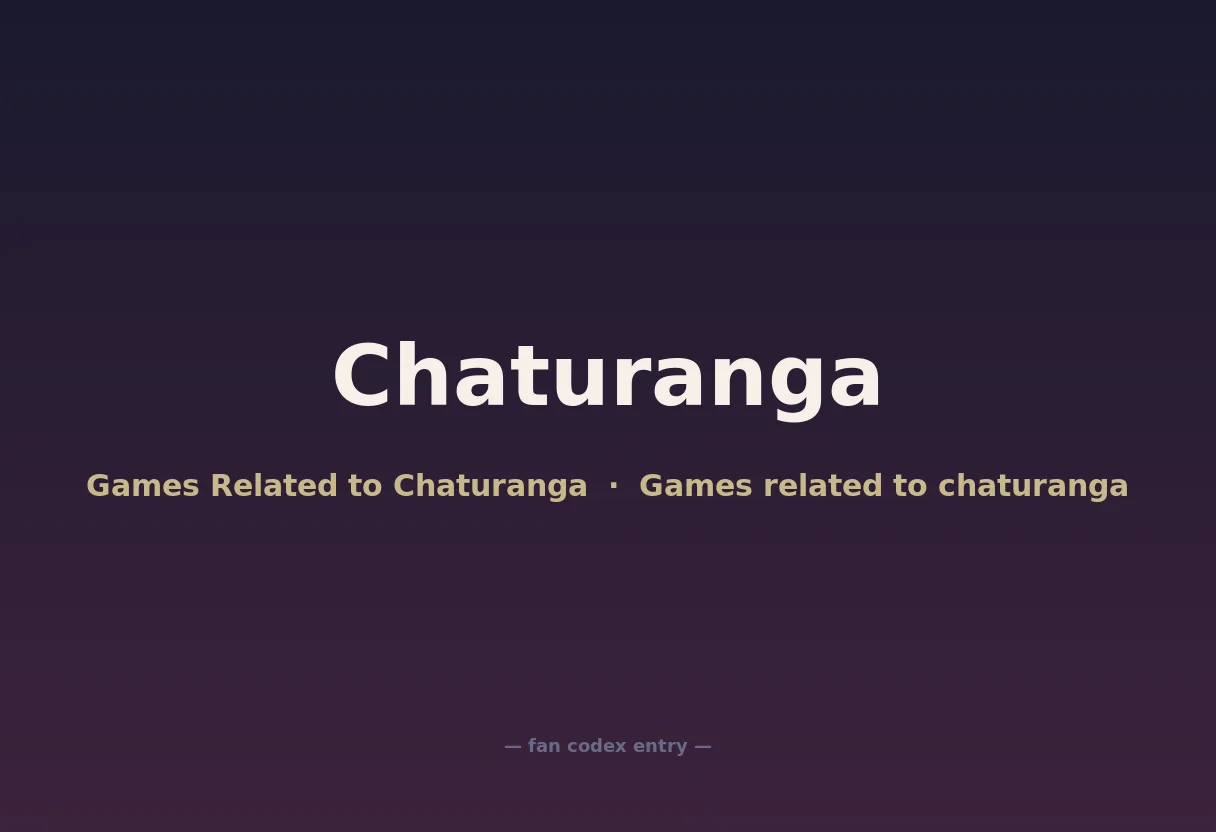 Chaturanga

Games Related to Chaturanga · Games related to chaturanga

— fan codex entry —